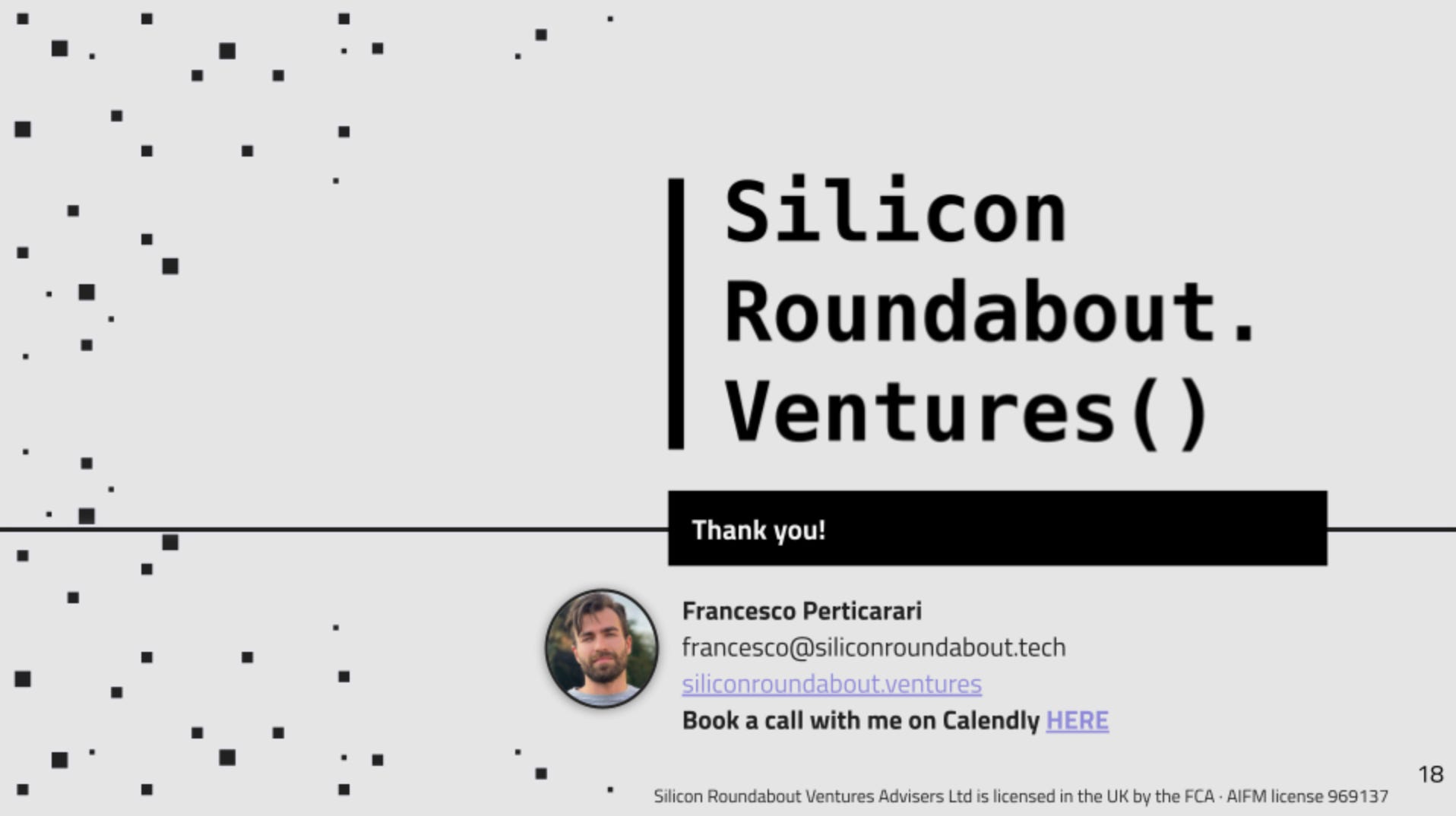 Silicon
Roundabout.
Ventures()

Thank you!

Francesco Perticarari
francesco@siliconroundabout.tech
siliconroundabout.ventures
Book a call with me on Calendly HERE

18

Silicon Roundabout Ventures Advisers Ltd is licensed in the UK by the FCA · AIFM license 969137